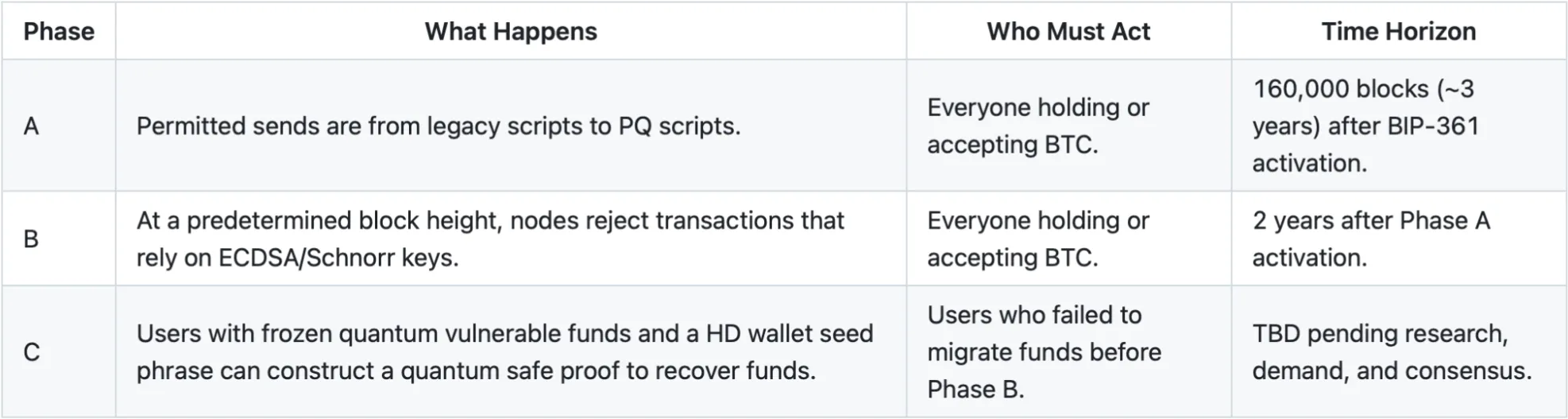 | Phase | What Happens | Who Must Act | Time Horizon |
|---|---|---|---|
| A | Permitted sends are from legacy scripts to PQ scripts. | Everyone holding or accepting BTC. | 160,000 blocks (~3 years) after BIP-361 activation. |
| B | At a predetermined block height, nodes reject transactions that rely on ECDSA/Schnorr keys. | Everyone holding or accepting BTC. | 2 years after Phase A activation. |
| C | Users with frozen quantum vulnerable funds and a HD wallet seed phrase can construct a quantum safe proof to recover funds. | Users who failed to migrate funds before Phase B. | TBD pending research, demand, and consensus. |